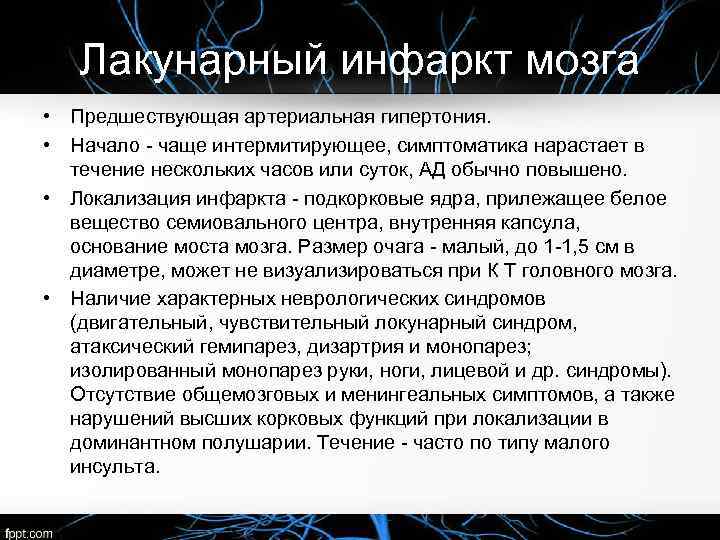 Лакунарный инфаркт мозга

• Предшествующая артериальная гипертония.

• Начало - чаще интермитирующее, симптоматика нарастает в течение нескольких часов или суток, АД обычно повышено.

• Локализация инфаркта - подкорковые ядра, прилежащее белое вещество семиовального центра, внутренняя капсула, основание моста мозга. Размер очага - малый, до 1-1,5 см в диаметре, может не визуализироваться при К Т головного мозга.

• Наличие характерных неврологических синдромов (двигательный, чувствительный локунарный синдром, атаксический гемипарез, дизартрия и монопарез; изолированный монопарез руки, ноги, лицевой и др. синдромы). Отсутствие общемозговых и менингеальных симптомов, а также нарушений высших корковых функций при локализации в доминантном полушарии. Течение - часто по типу малого инсульта.

fppt.com